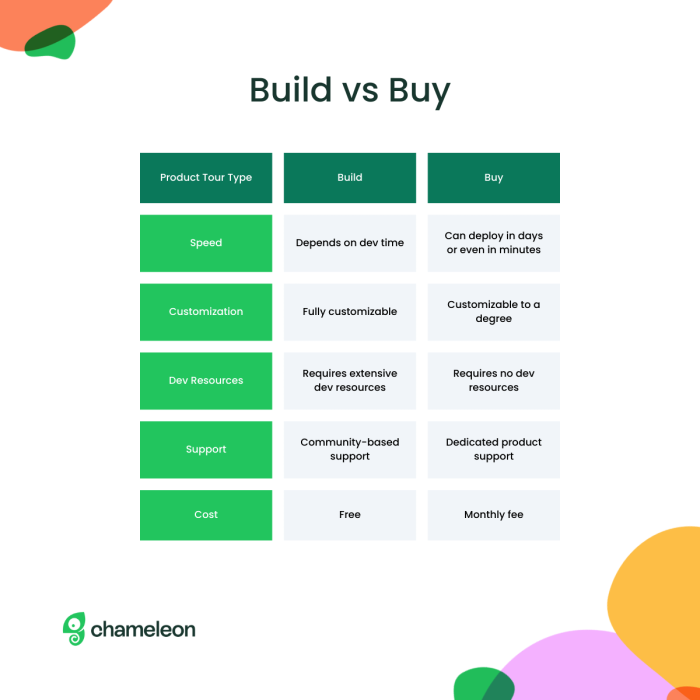 Build vs Buy

| Product Tour Type | Build | Buy |
|---|---|---|
| Speed | Depends on dev time | Can deploy in days or even in minutes |
| Customization | Fully customizable | Customizable to a degree |
| Dev Resources | Requires extensive dev resources | Requires no dev resources |
| Support | Community-based support | Dedicated product support |
| Cost | Free | Monthly fee |

chameleon